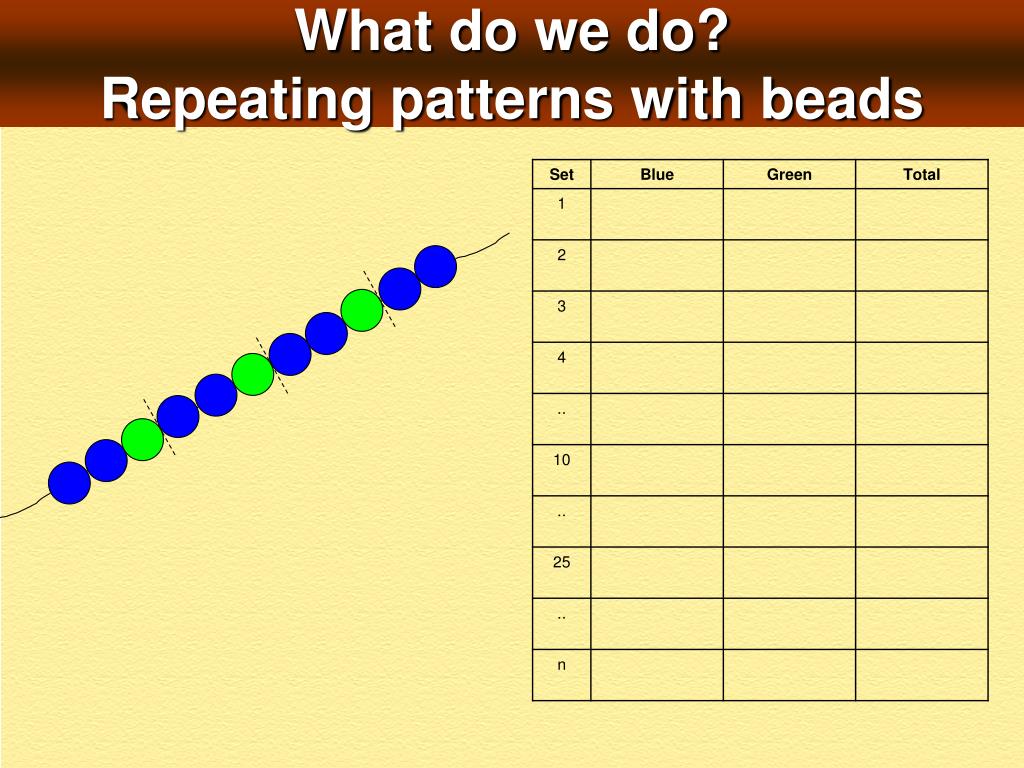 What do we do?
Repeating patterns with beads

| Set | Blue | Green | Total |
|---|---|---|---|
| 1 | | | |
| 2 | | | |
| 3 | | | |
| 4 | | | |
| .. | | | |
| 10 | | | |
| .. | | | |
| 25 | | | |
| .. | | | |
| n | | | |